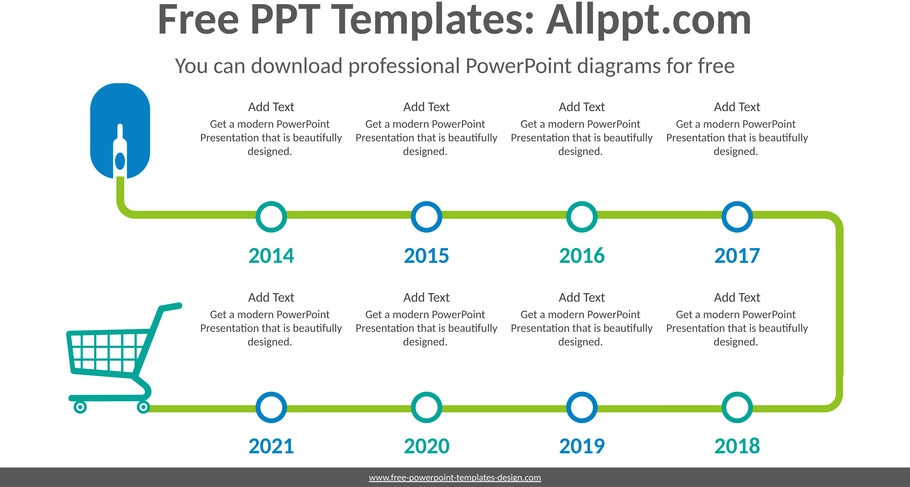 Free PPT Templates: Allppt.com

You can download professional PowerPoint diagrams for free

Add Text
Get a modern PowerPoint Presentation that is beautifully designed.

Add Text
Get a modern PowerPoint Presentation that is beautifully designed.

Add Text
Get a modern PowerPoint Presentation that is beautifully designed.

Add Text
Get a modern PowerPoint Presentation that is beautifully designed.

2014

2015

2016

2017

Add Text
Get a modern PowerPoint Presentation that is beautifully designed.

Add Text
Get a modern PowerPoint Presentation that is beautifully designed.

Add Text
Get a modern PowerPoint Presentation that is beautifully designed.

Add Text
Get a modern PowerPoint Presentation that is beautifully designed.

2021

2020

2019

2018

www.free-powerpoint-templates-design.com